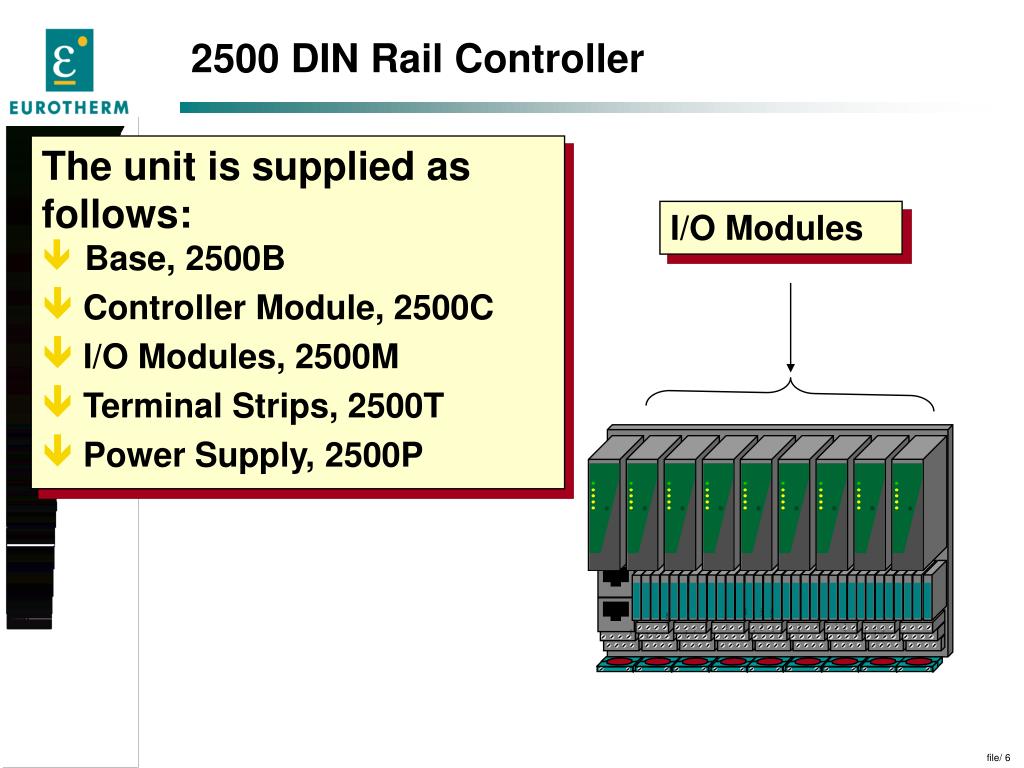 EUROTHERM

2500 DIN Rail Controller

The unit is supplied as follows:

Base, 2500B

Controller Module, 2500C

I/O Modules, 2500M

Terminal Strips, 2500T

Power Supply, 2500P

I/O Modules

file/ 6